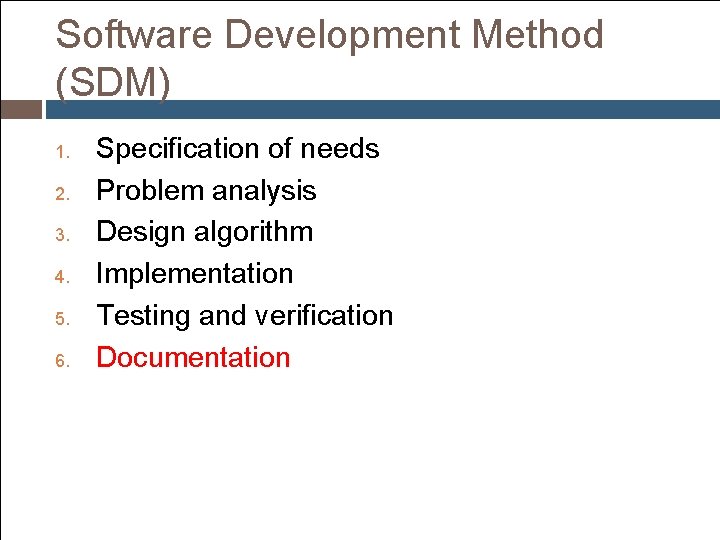 Software Development Method (SDM)

1. Specification of needs
2. Problem analysis
3. Design algorithm
4. Implementation
5. Testing and verification
6. Documentation